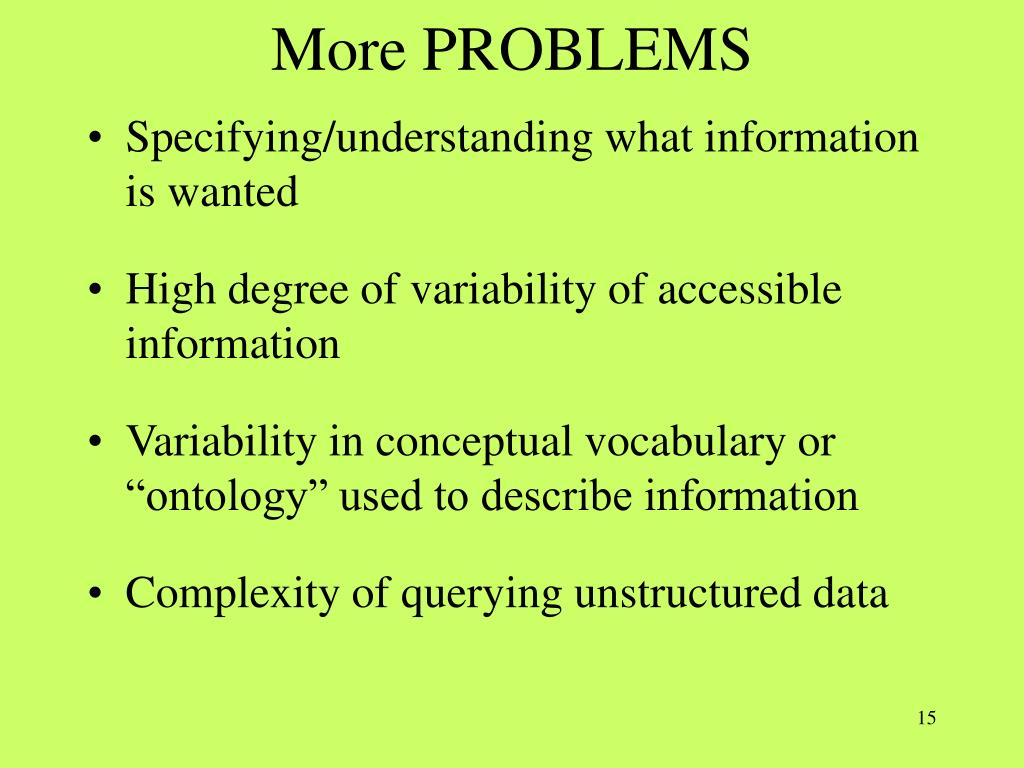 More PROBLEMS

• Specifying/understanding what information is wanted

• High degree of variability of accessible information

• Variability in conceptual vocabulary or “ontology” used to describe information

• Complexity of querying unstructured data

15